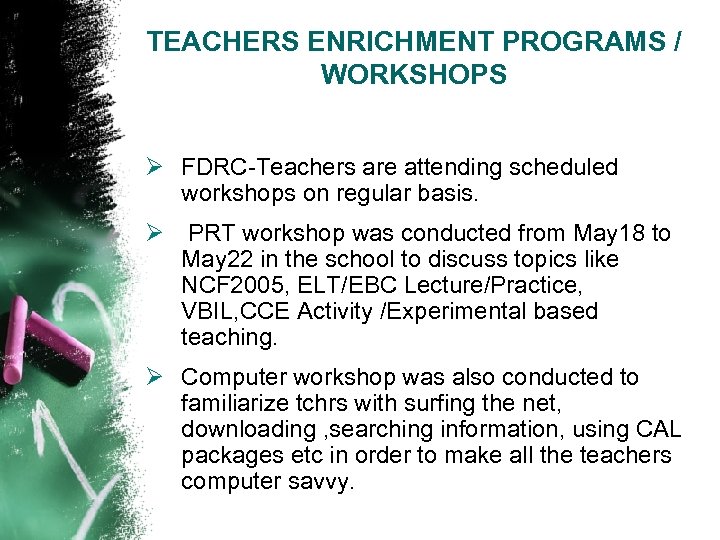 TEACHERS ENRICHMENT PROGRAMS / WORKSHOPS

➢ FDRC-Teachers are attending scheduled workshops on regular basis.

➢ PRT workshop was conducted from May18 to May22 in the school to discuss topics like NCF2005, ELT/EBC Lecture/Practice, VBIL,CCE Activity /Experimental based teaching.

➢ Computer workshop was also conducted to familiarize tchrs with surfing the net, downloading ,searching information, using CAL packages etc in order to make all the teachers computer savvy.